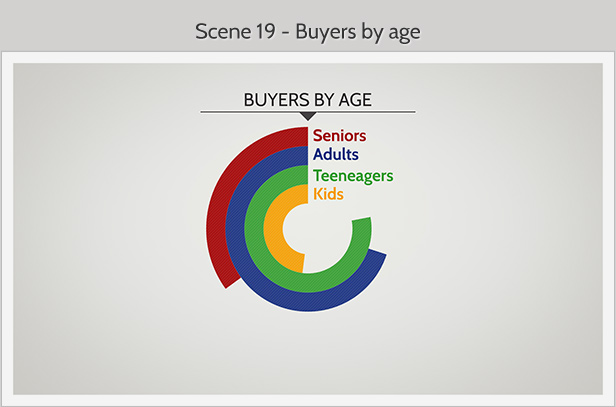 Scene 19 - Buyers by age

BUYERS BY AGE

Seniors
Adults
Teeneagers
Kids